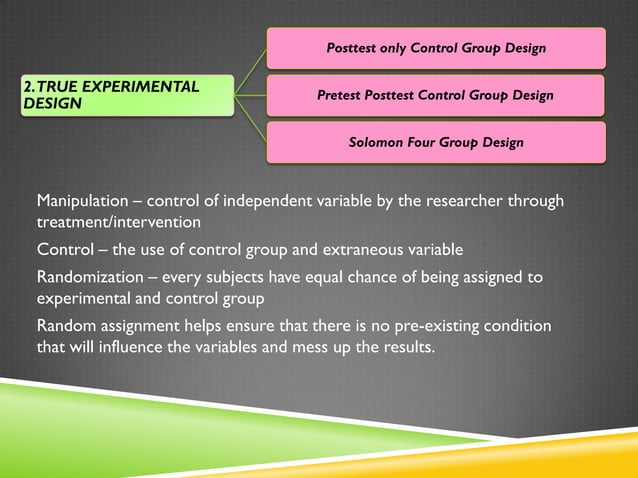 2. TRUE EXPERIMENTAL DESIGN

Posttest only Control Group Design

Pretest Posttest Control Group Design

Solomon Four Group Design

Manipulation – control of independent variable by the researcher through treatment/intervention

Control – the use of control group and extraneous variable

Randomization – every subjects have equal chance of being assigned to experimental and control group

Random assignment helps ensure that there is no pre-existing condition that will influence the variables and mess up the results.